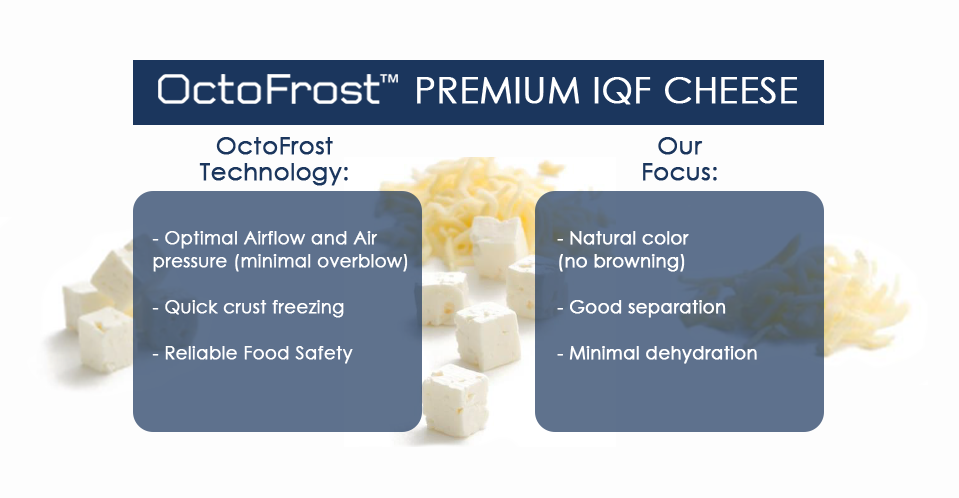 OctoFrost™ PREMIUM IQF CHEESE

OctoFrost Technology:

- Optimal Airflow and Air pressure (minimal overblow)

- Quick crust freezing

- Reliable Food Safety

Our Focus:

- Natural color (no browning)

- Good separation

- Minimal dehydration